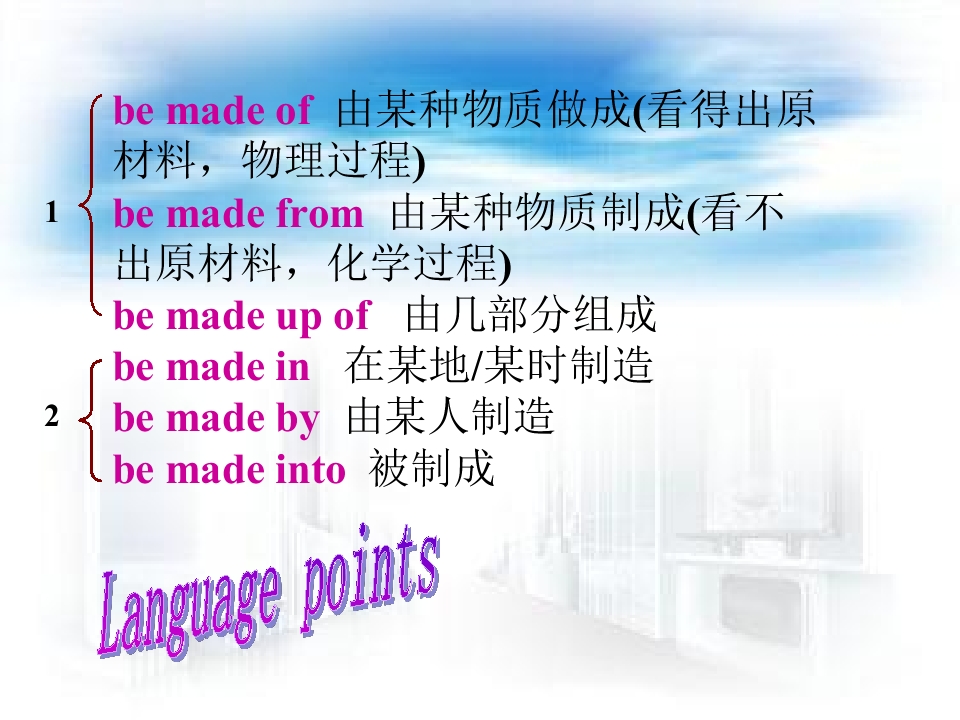 1
be made of 由某种物质做成(看得出原材料，物理过程)
be made from 由某种物质制成(看不出原材料，化学过程)
be made up of 由几部分组成

2
be made in 在某地/某时制造
be made by 由某人制造
be made into 被制成

Language points